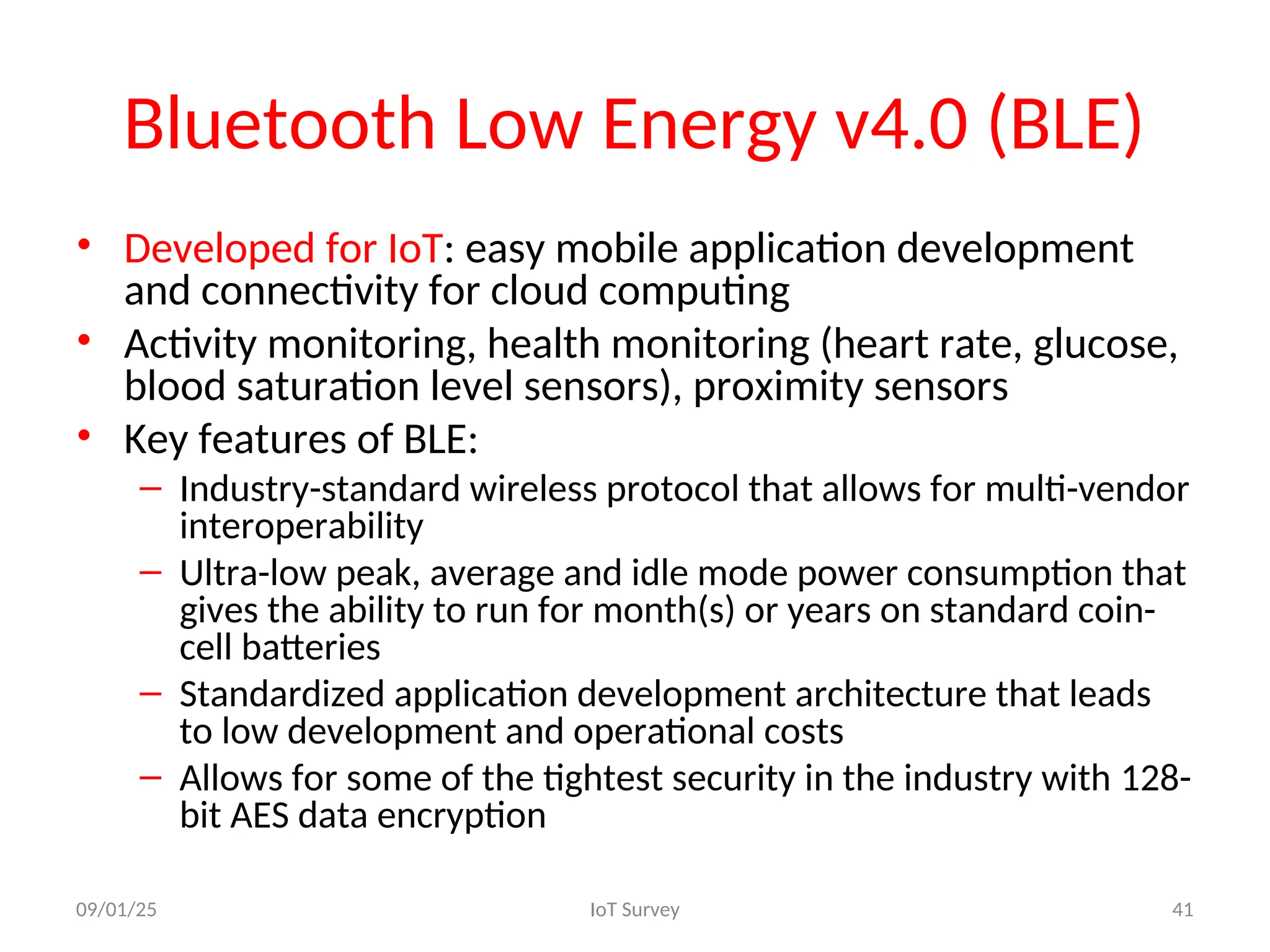 Bluetooth Low Energy v4.0 (BLE)

• Developed for IoT: easy mobile application development and connectivity for cloud computing
• Activity monitoring, health monitoring (heart rate, glucose, blood saturation level sensors), proximity sensors
• Key features of BLE:
– Industry-standard wireless protocol that allows for multi-vendor interoperability
– Ultra-low peak, average and idle mode power consumption that gives the ability to run for month(s) or years on standard coin-cell batteries
– Standardized application development architecture that leads to low development and operational costs
– Allows for some of the tightest security in the industry with 128-bit AES data encryption

09/01/25 IoT Survey 41